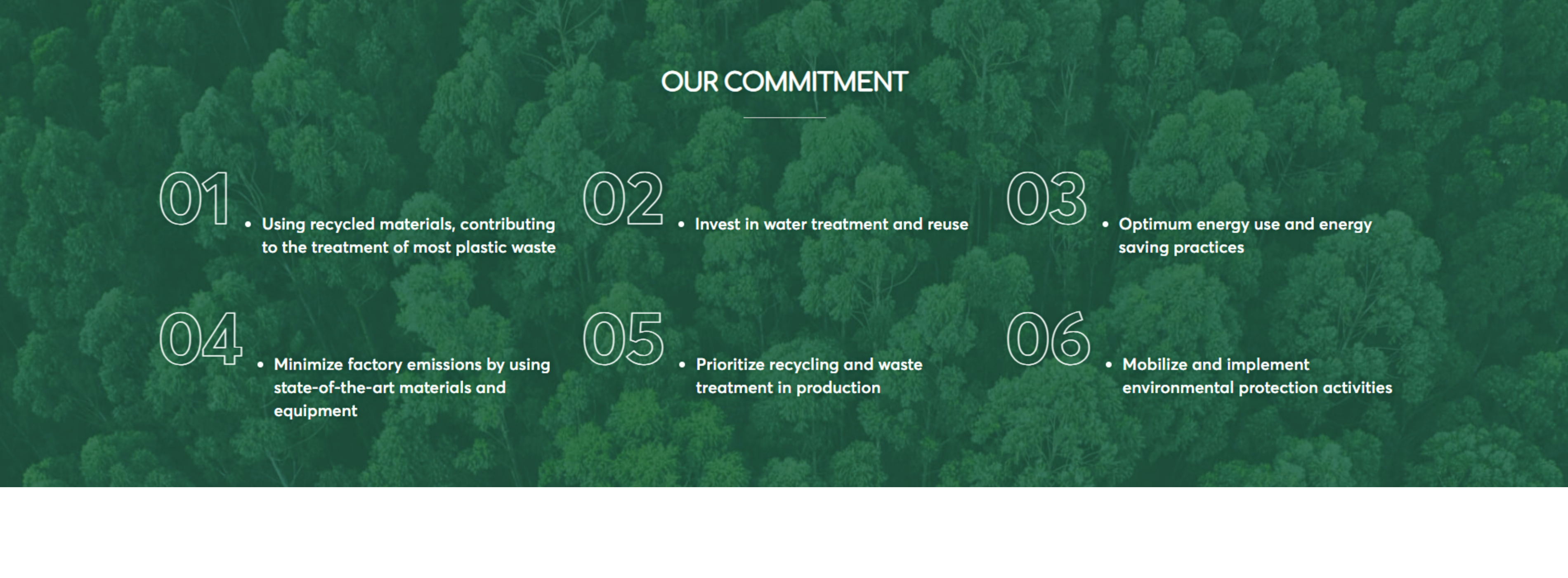 OUR COMMITMENT

01
• Using recycled materials, contributing to the treatment of most plastic waste

02
• Invest in water treatment and reuse

03
• Optimum energy use and energy saving practices

04
• Minimize factory emissions by using state-of-the-art materials and equipment

05
• Prioritize recycling and waste treatment in production

06
• Mobilize and implement environmental protection activities